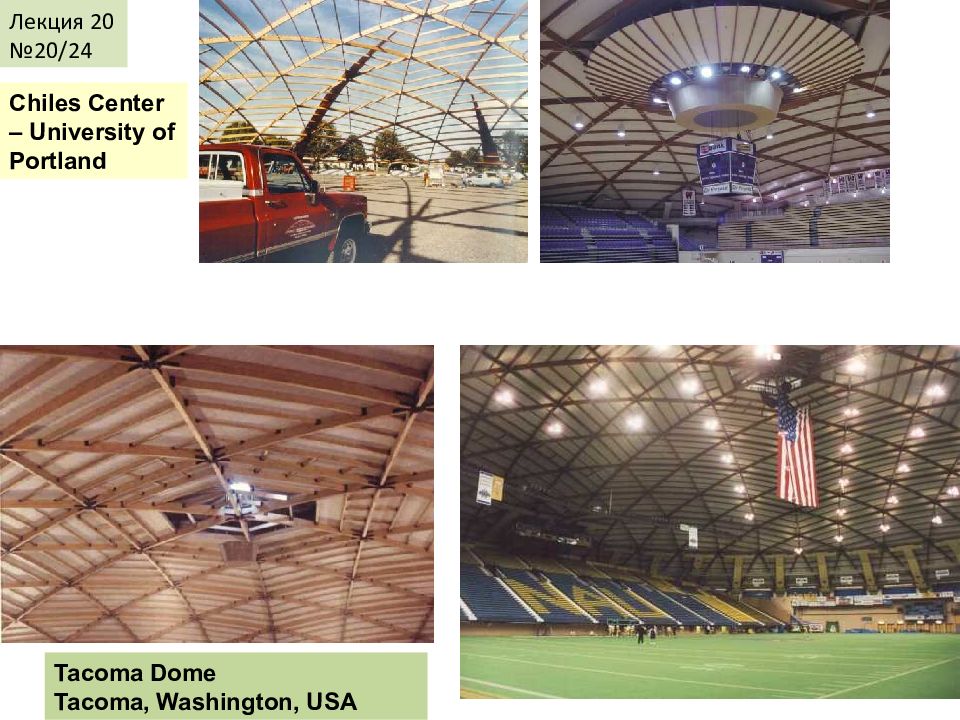 Лекция 20
№20/24

Chiles Center – University of Portland

Tacoma Dome
Tacoma, Washington, USA